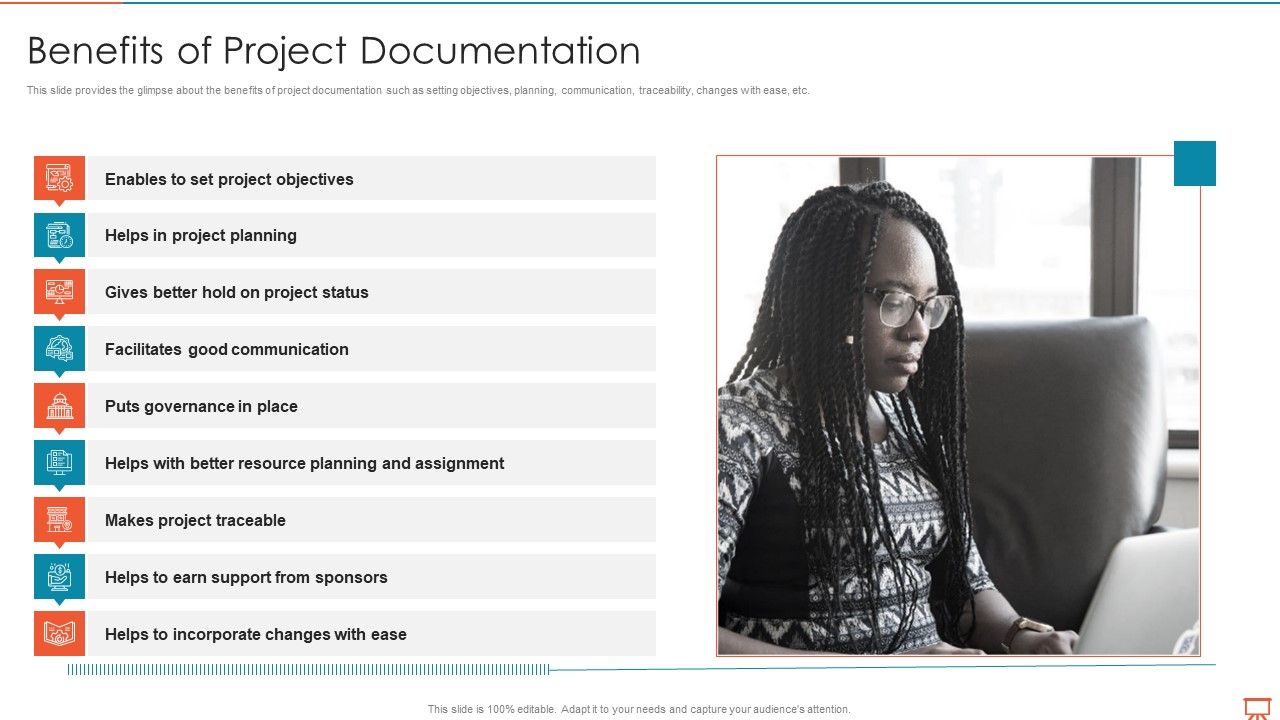 Benefits of Project Documentation

This slide provides the glimpse about the benefits of project documentation such as setting objectives, planning, communication, traceability, changes with ease, etc.

Enables to set project objectives

Helps in project planning

Gives better hold on project status

Facilitates good communication

Puts governance in place

Helps with better resource planning and assignment

Makes project traceable

Helps to earn support from sponsors

Helps to incorporate changes with ease

This slide is 100% editable. Adapt it to your needs and capture your audience's attention.